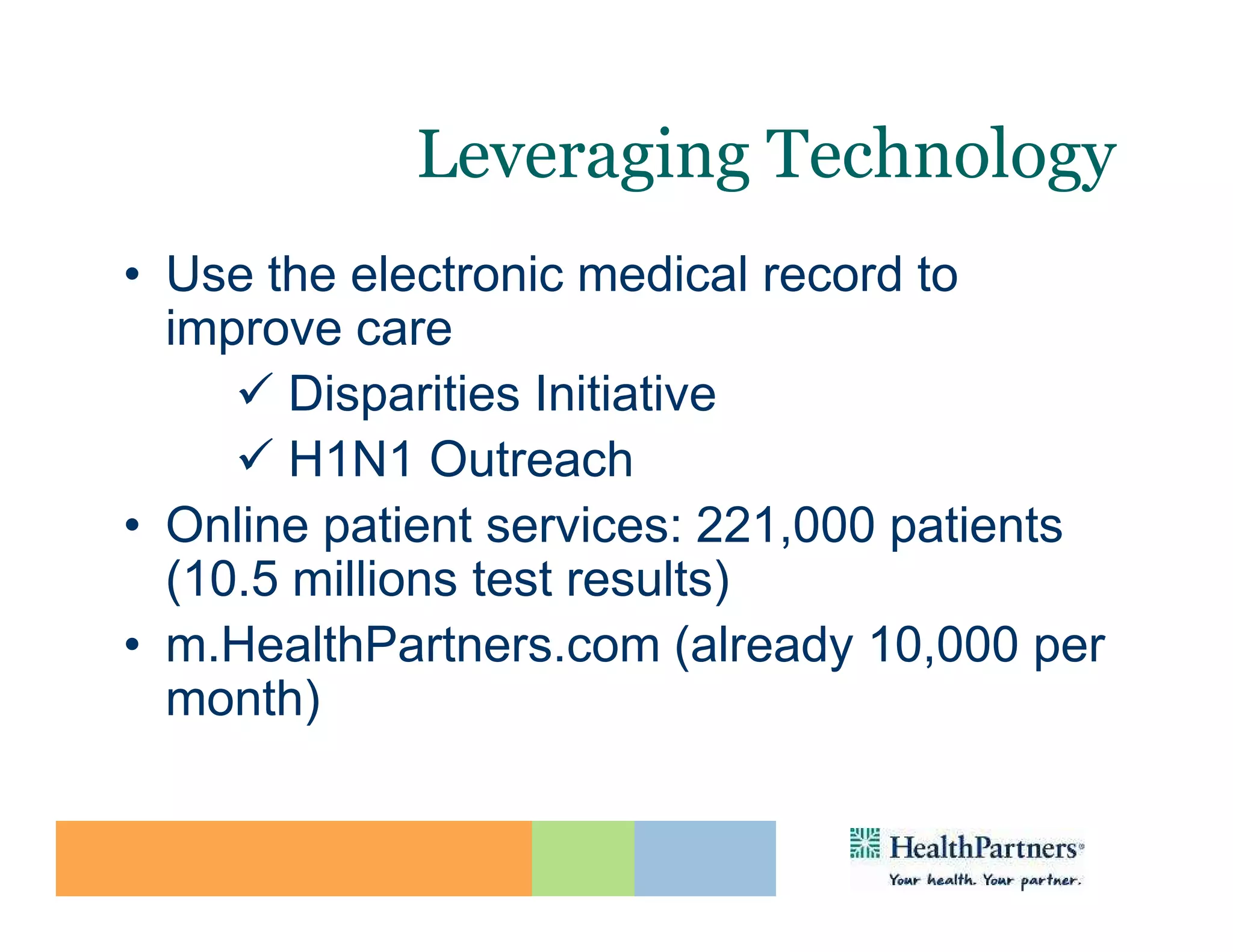 Leveraging Technology

• Use the electronic medical record to improve care

✓ Disparities Initiative

✓ H1N1 Outreach

• Online patient services: 221,000 patients (10.5 millions test results)

• m.HealthPartners.com (already 10,000 per month)

HealthPartners®
Your health. Your partner.